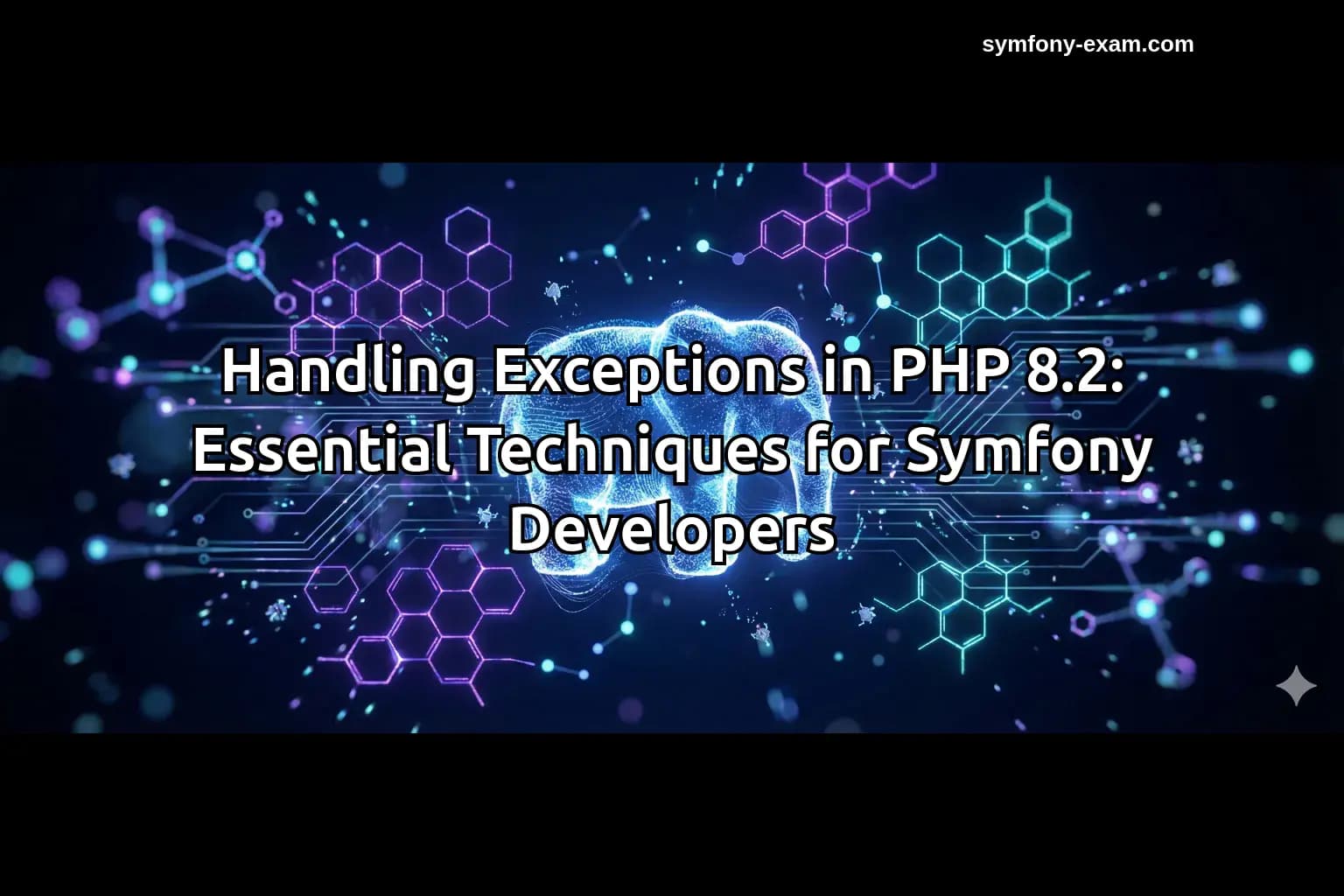 symfony-exam.com

Handling Exceptions in PHP 8.2: Essential Techniques for Symfony Developers